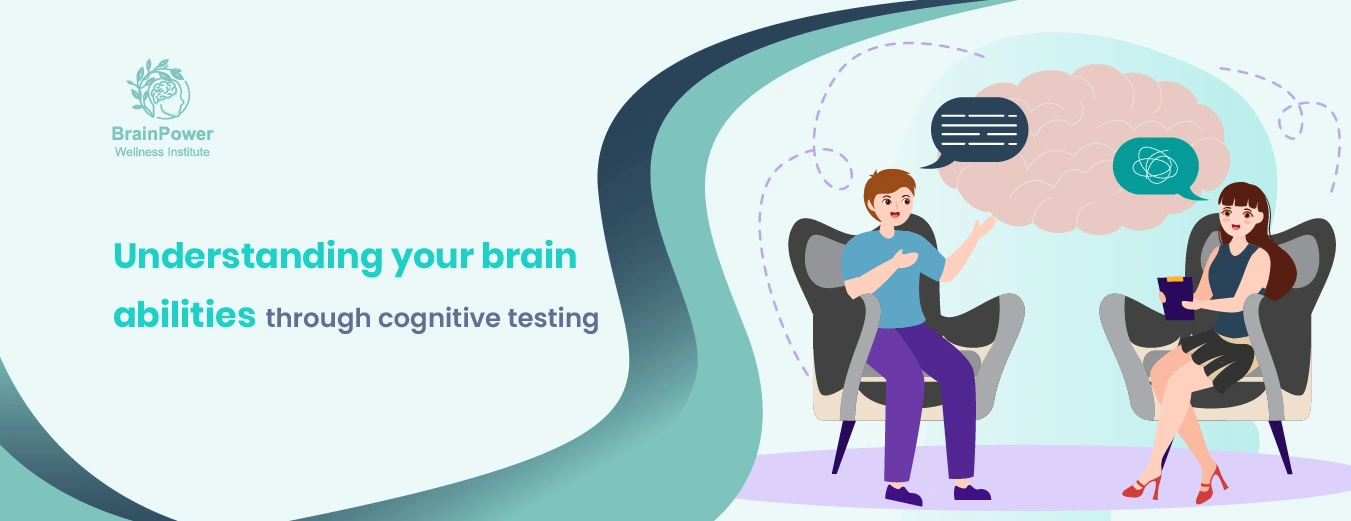 BrainPower
Wellness Institute

Understanding your brain abilities through cognitive testing